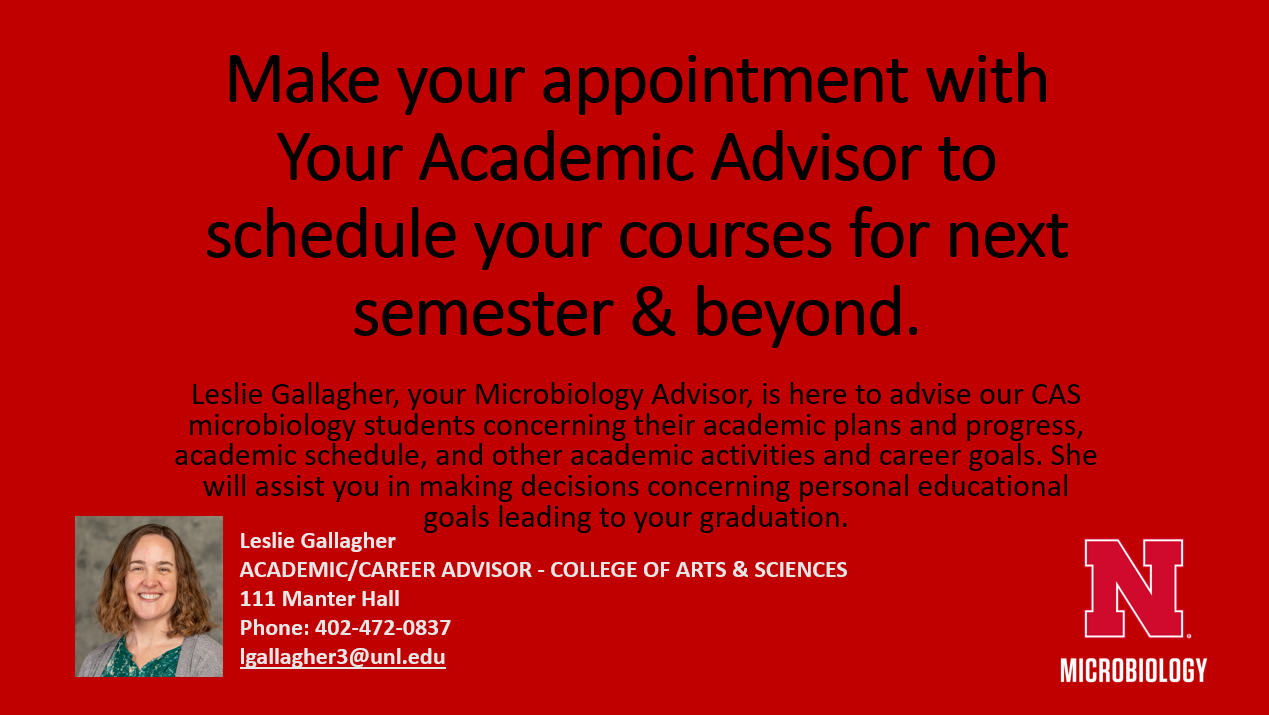 Make your appointment with Your Academic Advisor to schedule your courses for next semester & beyond.

Leslie Gallagher, your Microbiology Advisor, is here to advise our CAS microbiology students concerning their academic plans and progress, academic schedule, and other academic activities and career goals. She will assist you in making decisions concerning personal educational goals leading to your graduation.

Leslie Gallagher
ACADEMIC/CAREER ADVISOR - COLLEGE OF ARTS & SCIENCES
111 Manter Hall
Phone: 402-472-0837
lgallagher3@unl.edu

N
MICROBIOLOGY